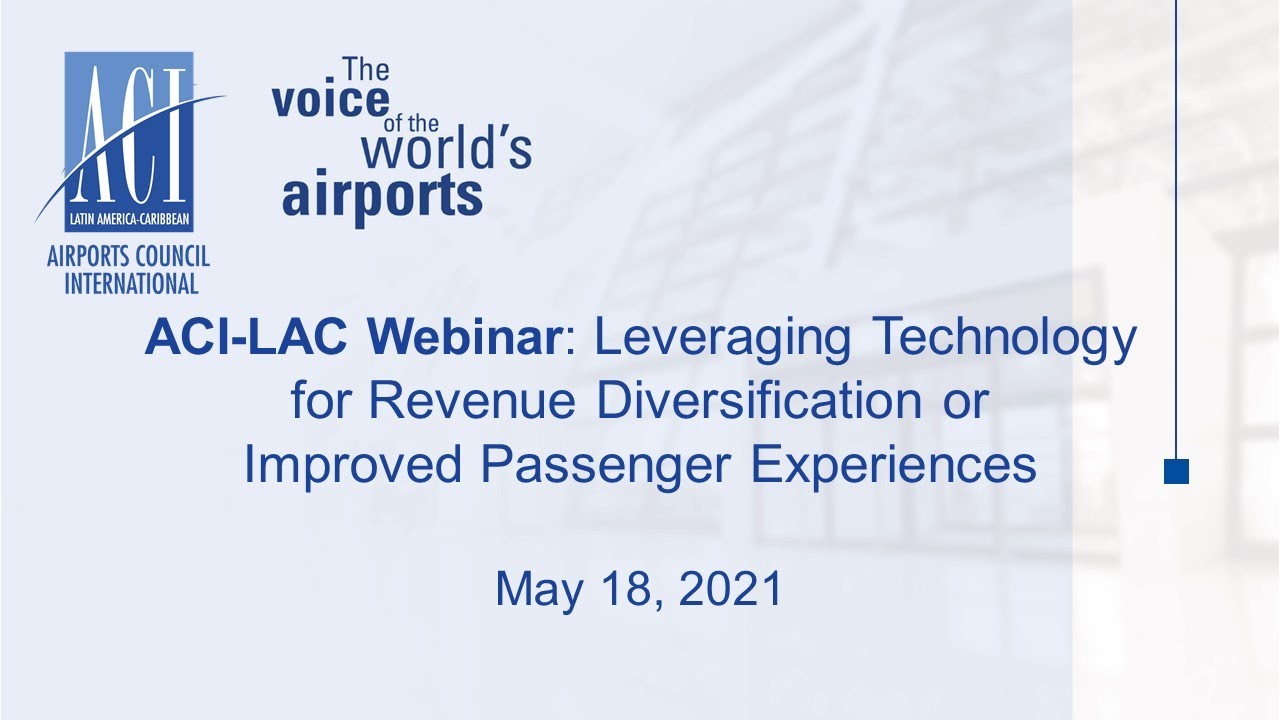 ACI
LATIN AMERICA-CARIBBEAN
AIRPORTS COUNCIL INTERNATIONAL

The voice of the world's airports

ACI-LAC Webinar: Leveraging Technology for Revenue Diversification or Improved Passenger Experiences

May 18, 2021